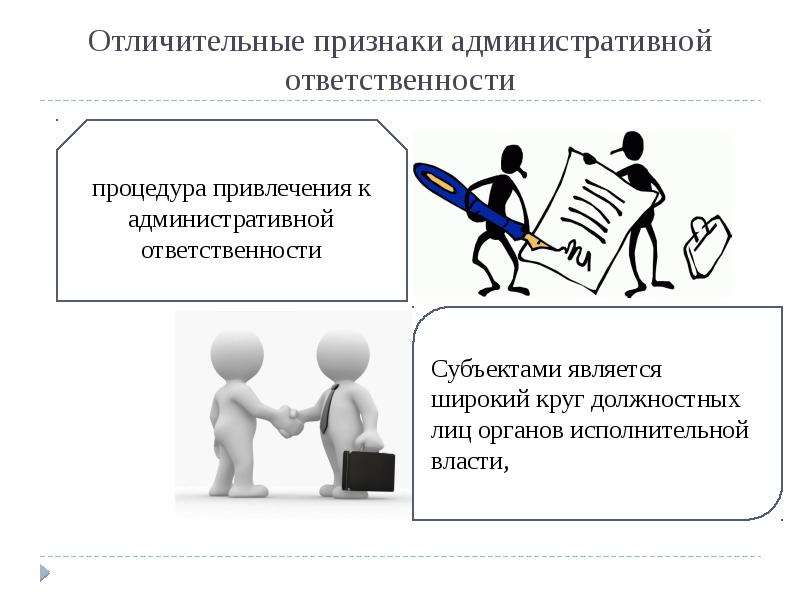 Отличительные признаки административной ответственности

процедура привлечения к административной ответственности

Субъектами является широкий круг должностных лиц органов исполнительной власти,